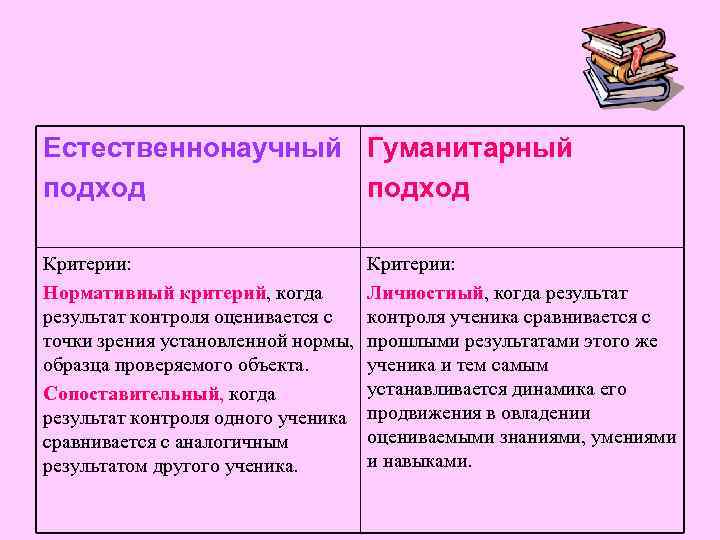 | Естественнонаучный подход | Гуманитарный подход |
|---|---|
| Критерии: Нормативный критерий, когда результат контроля оценивается с точки зрения установленной нормы, образца проверяемого объекта. Сопоставительный, когда результат контроля одного ученика сравнивается с аналогичным результатом другого ученика. | Критерии: Личностный, когда результат контроля ученика сравнивается с прошлыми результатами этого же ученика и тем самым устанавливается динамика его продвижения в овладении оцениваемыми знаниями, умениями и навыками. |